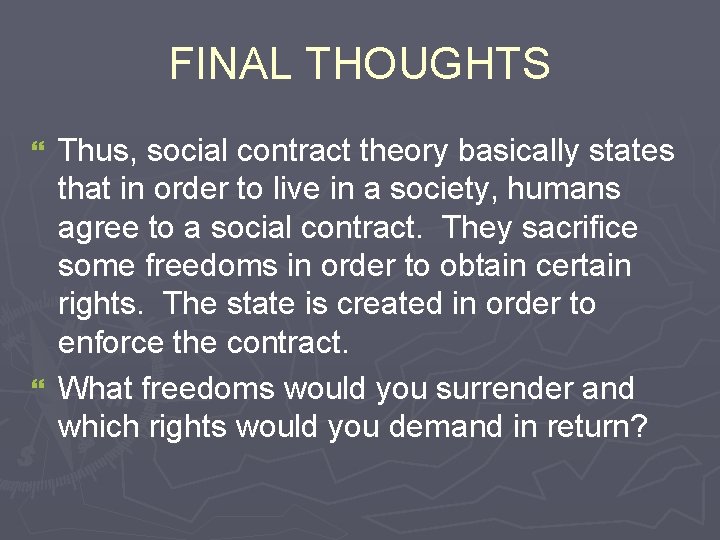 FINAL THOUGHTS

Thus, social contract theory basically states that in order to live in a society, humans agree to a social contract. They sacrifice some freedoms in order to obtain certain rights. The state is created in order to enforce the contract.

What freedoms would you surrender and which rights would you demand in return?